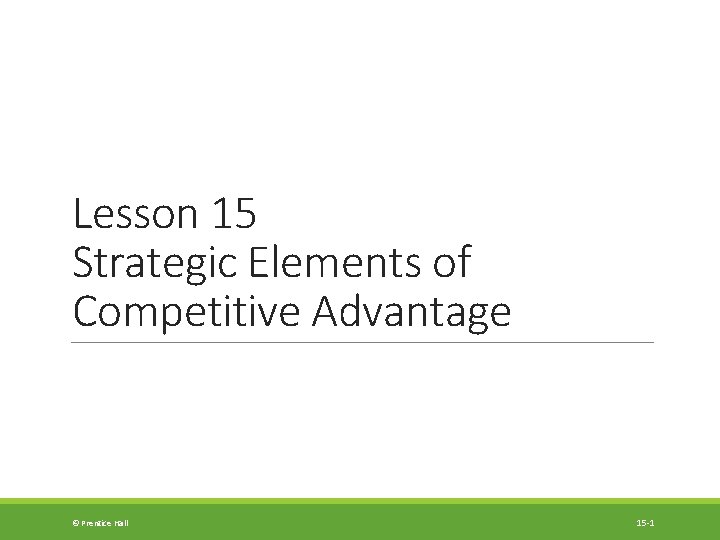 Lesson 15
Strategic Elements of Competitive Advantage

© Prentice Hall

15-1